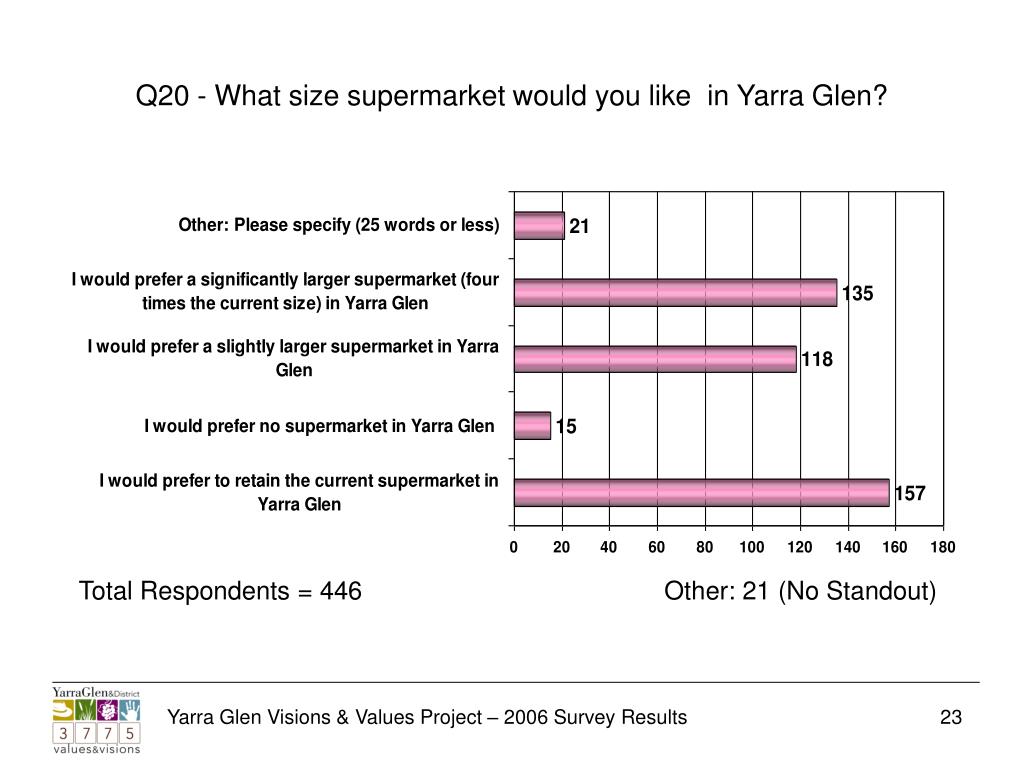 Q20 - What size supermarket would you like in Yarra Glen?

Other: Please specify (25 words or less) 21

I would prefer a significantly larger supermarket (four times the current size) in Yarra Glen 135

I would prefer a slightly larger supermarket in Yarra Glen 118

I would prefer no supermarket in Yarra Glen 15

I would prefer to retain the current supermarket in Yarra Glen 157

0 20 40 60 80 100 120 140 160 180

Total Respondents = 446

Other: 21 (No Standout)

YarraGlen&District
3 7 7 5
values&visions

Yarra Glen Visions & Values Project – 2006 Survey Results

23